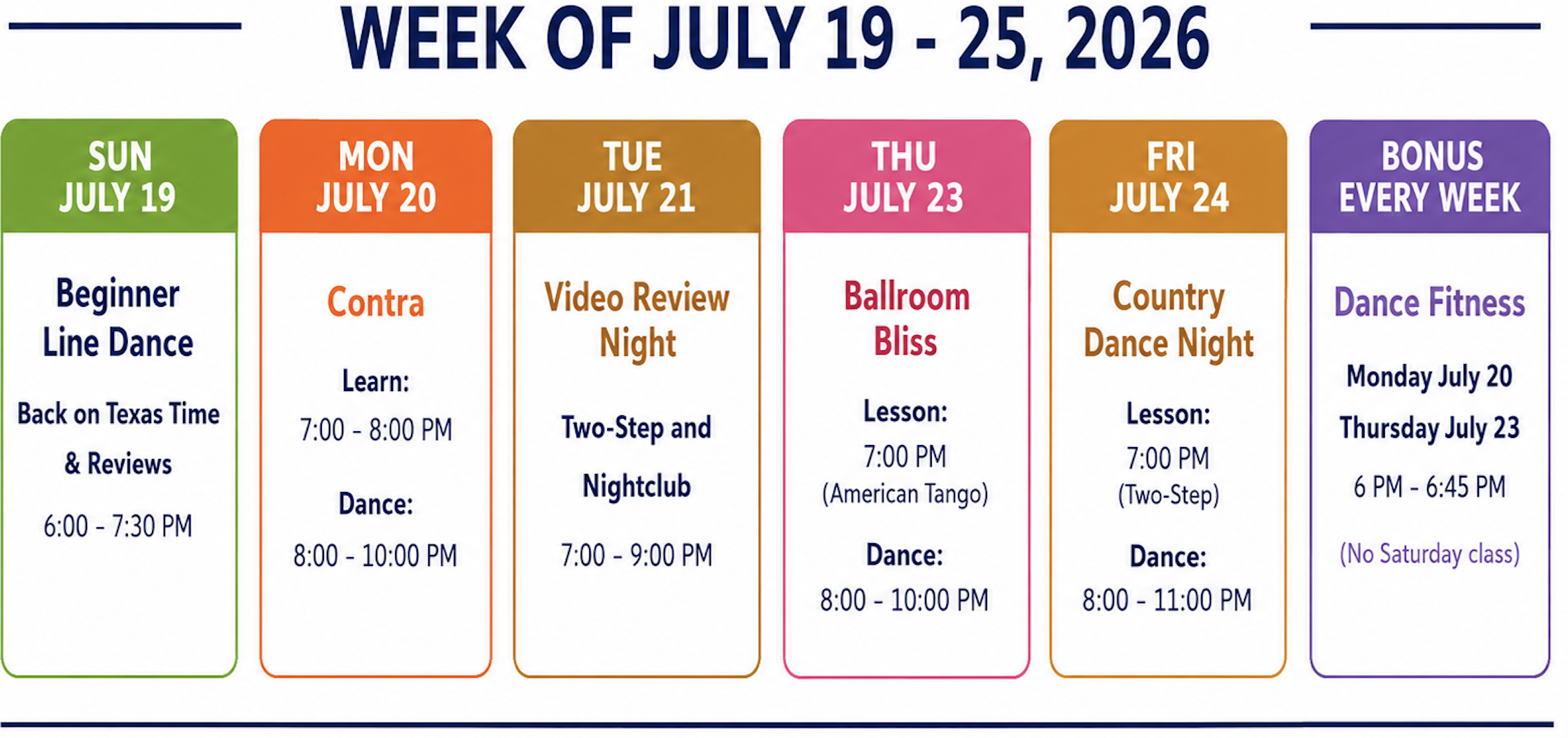 WEEK OF JULY 19 - 25, 2026

SUN
JULY 19

Beginner Line Dance

Back on Texas Time & Reviews

6:00 - 7:30 PM

MON
JULY 20

Contra

Learn:
7:00 - 8:00 PM

Dance:
8:00 - 10:00 PM

TUE
JULY 21

Video Review Night

Two-Step and Nightclub

7:00 - 9:00 PM

THU
JULY 23

Ballroom Bliss

Lesson:
7:00 PM
(American Tango)

Dance:
8:00 - 10:00 PM

FRI
JULY 24

Country Dance Night

Lesson:
7:00 PM
(Two-Step)

Dance:
8:00 - 11:00 PM

BONUS
EVERY WEEK

Dance Fitness

Monday July 20
Thursday July 23

6 PM - 6:45 PM

(No Saturday class)